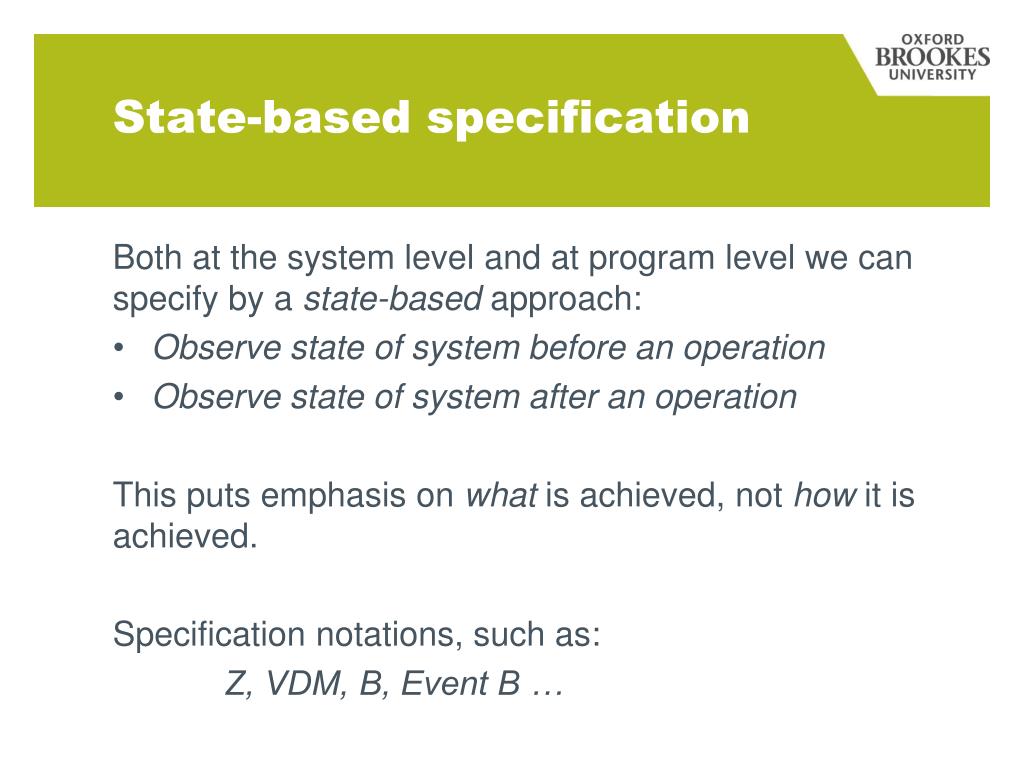 OXFORD BROOKES UNIVERSITY

State-based specification

Both at the system level and at program level we can specify by a state-based approach:
• Observe state of system before an operation
• Observe state of system after an operation

This puts emphasis on what is achieved, not how it is achieved.

Specification notations, such as:
Z, VDM, B, Event B …